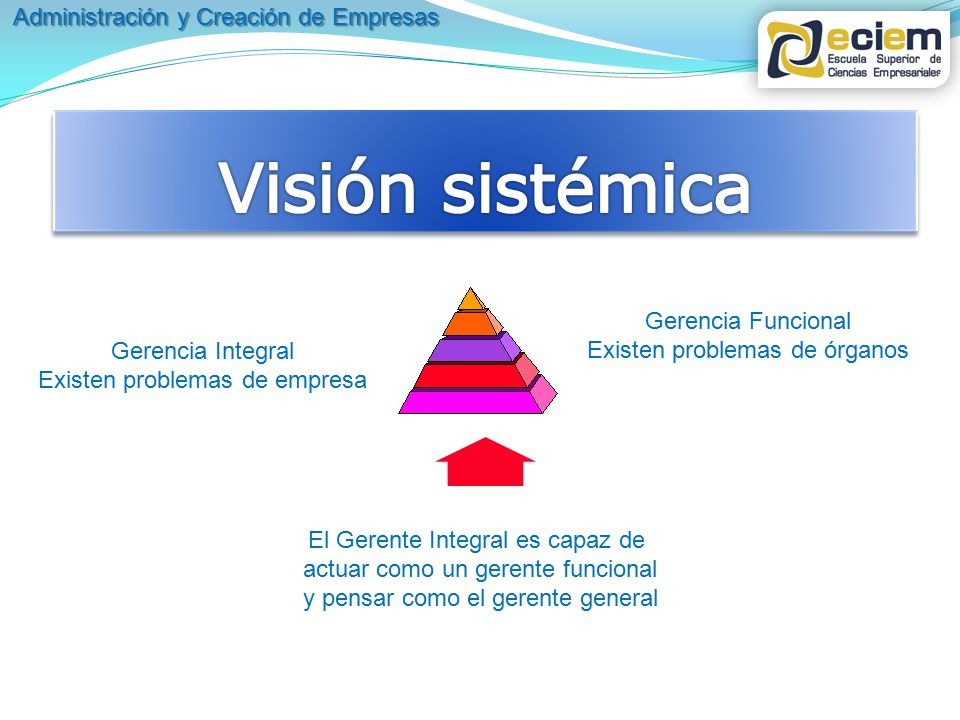 Administración y Creación de Empresas

eciem
Escuela Superior de Ciencias Empresariales

Visión sistémica

Gerencia Integral
Existen problemas de empresa

Gerencia Funcional
Existen problemas de órganos

El Gerente Integral es capaz de actuar como un gerente funcional y pensar como el gerente general